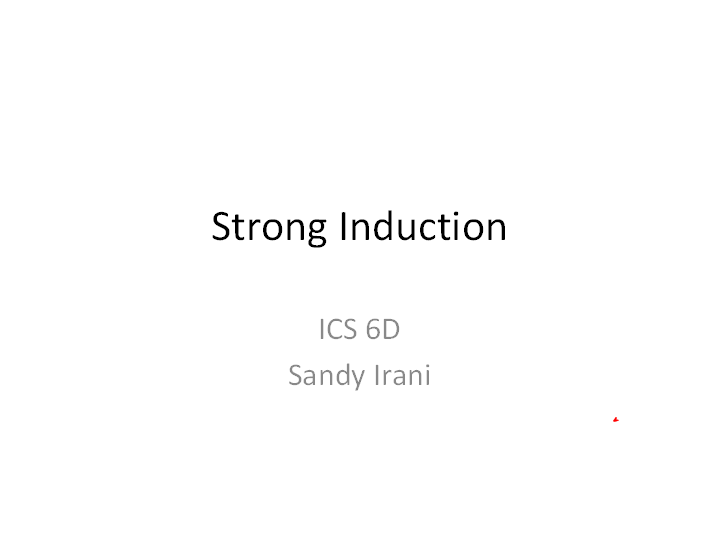 Strong Induction

ICS 6D
Sandy Irani